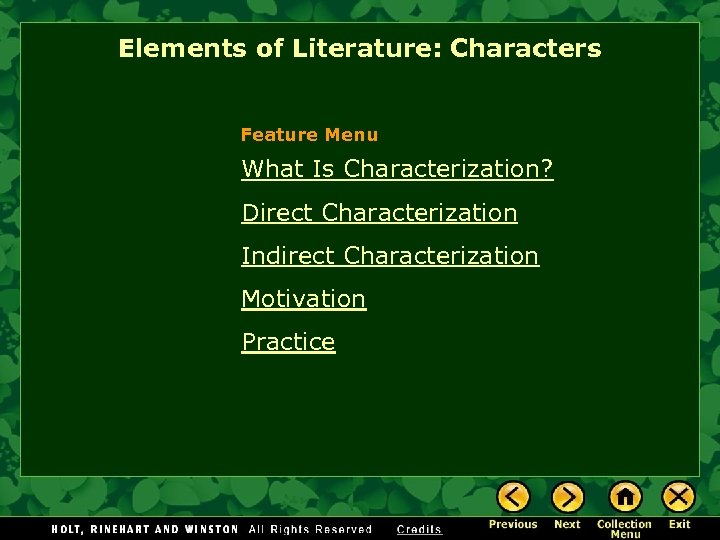 Elements of Literature: Characters

Feature Menu

What Is Characterization?

Direct Characterization

Indirect Characterization

Motivation

Practice

HOLT, RINEHART AND WINSTON All Rights Reserved Credits

Previous Next Collection Menu Exit